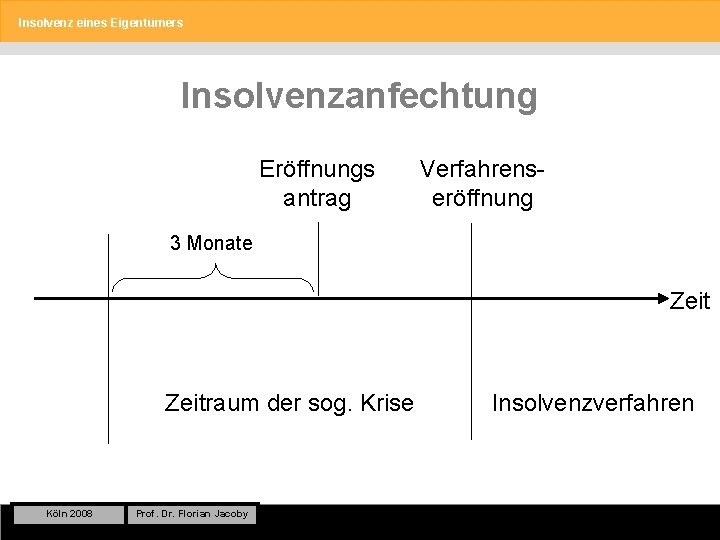 Insolvenz eines Eigentümers

Insolvenzanfechtung

Eröffnungs antrag

Verfahrens-eröffnung

3 Monate

Zeit

Zeitraum der sog. Krise

Insolvenzverfahren

Köln 2008

Prof. Dr. Florian Jacoby